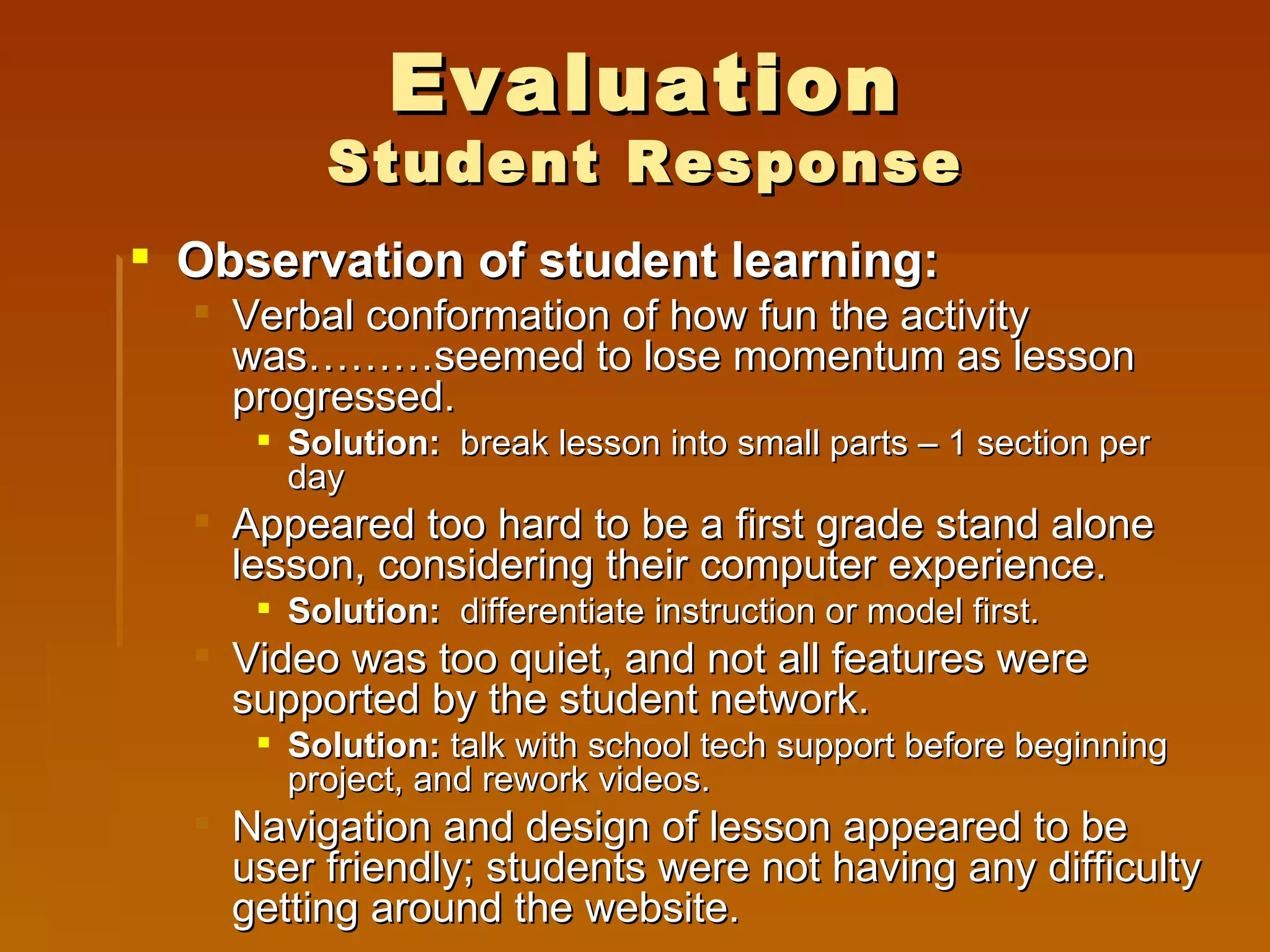 Evaluation
Student Response

Observation of student learning:

Verbal conformation of how fun the activity was………seemed to lose momentum as lesson progressed.

Solution: break lesson into small parts – 1 section per day

Appeared too hard to be a first grade stand alone lesson, considering their computer experience.

Solution: differentiate instruction or model first.

Video was too quiet, and not all features were supported by the student network.

Solution: talk with school tech support before beginning project, and rework videos.

Navigation and design of lesson appeared to be user friendly; students were not having any difficulty getting around the website.